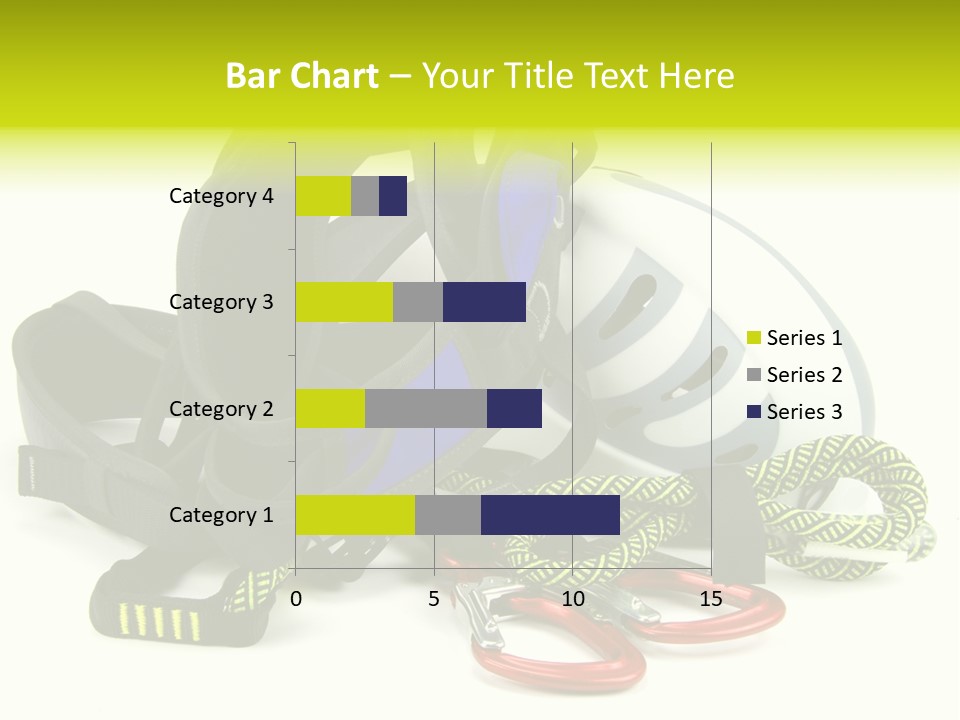 Bar Chart – Your Title Text Here

Category 4
Category 3
Category 2
Category 1

0
5
10
15

Series 1
Series 2
Series 3